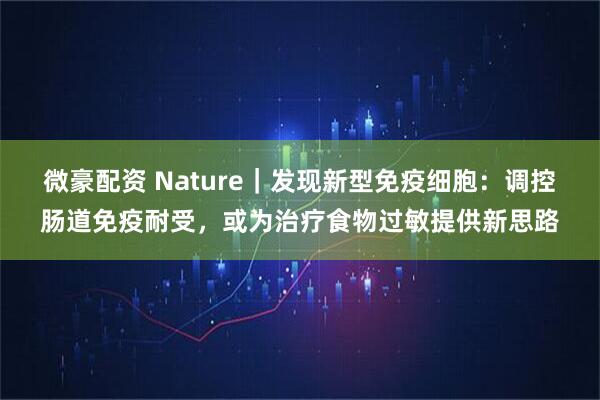 微豪配资 Nature｜发现新型免疫细胞：调控肠道免疫耐受，或为治疗食物过敏提供新思路